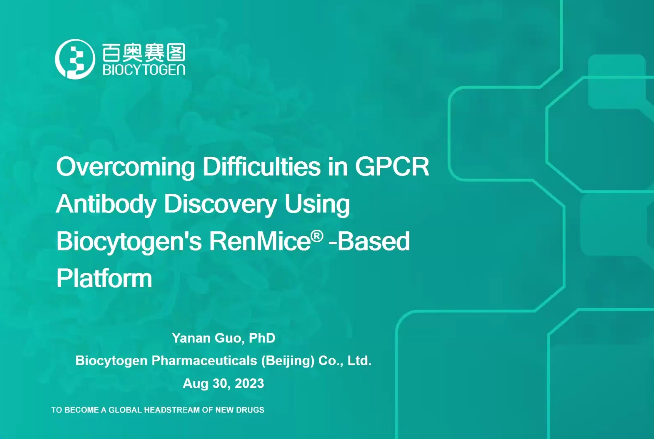 百奥赛图
BIOCYTOGEN

Overcoming Difficulties in GPCR Antibody Discovery Using Biocytogen's RenMice® -Based Platform

Yanan Guo, PhD
Biocytogen Pharmaceuticals (Beijing) Co., Ltd.
Aug 30, 2023

TO BECOME A GLOBAL HEADSTREAM OF NEW DRUGS